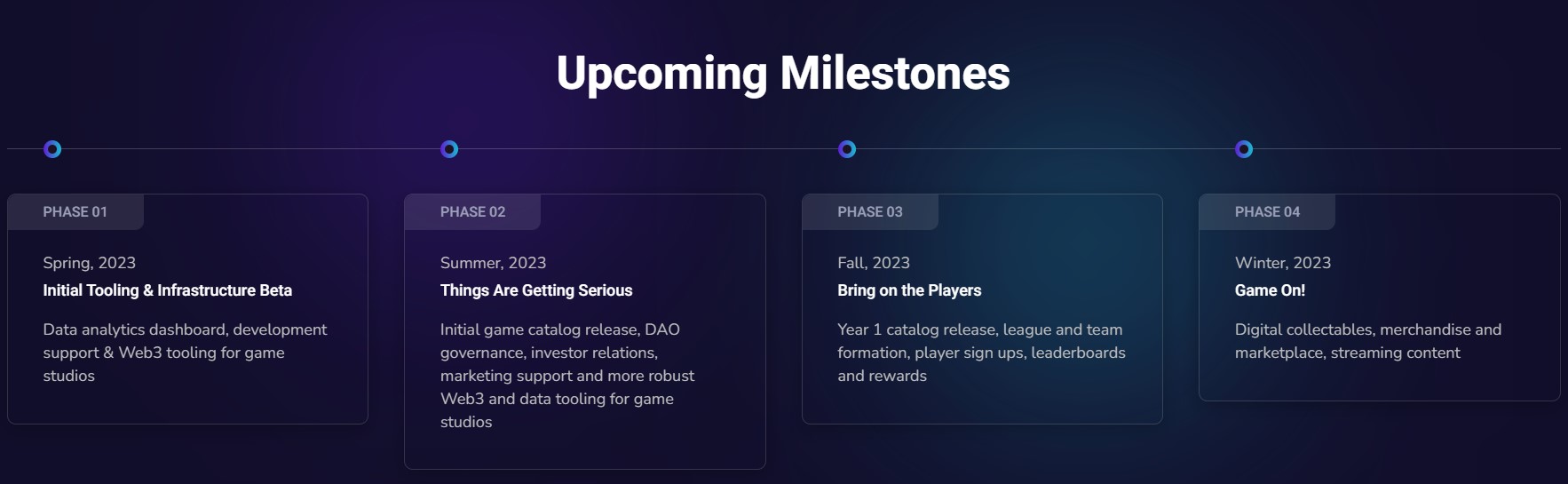 Upcoming Milestones

PHASE 01

Spring, 2023

Initial Tooling & Infrastructure Beta

Data analytics dashboard, development support & Web3 tooling for game studios

PHASE 02

Summer, 2023

Things Are Getting Serious

Initial game catalog release, DAO governance, investor relations, marketing support and more robust Web3 and data tooling for game studios

PHASE 03

Fall, 2023

Bring on the Players

Year 1 catalog release, league and team formation, player sign ups, leaderboards and rewards

PHASE 04

Winter, 2023

Game On!

Digital collectables, merchandise and marketplace, streaming content